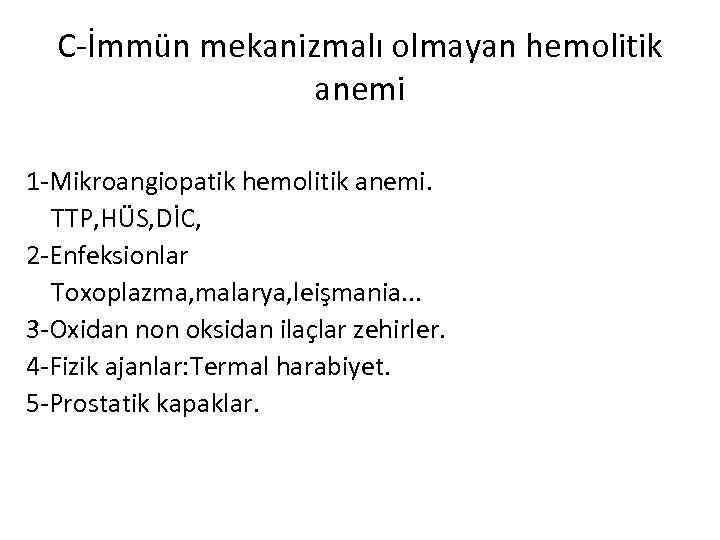 C-İmmün mekanizmalı olmayan hemolitik anemi

1-Mikroangiopatik hemolitik anemi.
TTP,HÜS,DİC,
2-Enfeksionlar
Toxoplazma,malarya,leişmania...
3-Oxidan non oksidan ilaçlar zehirler.
4-Fizik ajanlar:Termal harabiyet.
5-Prostatik kapaklar.